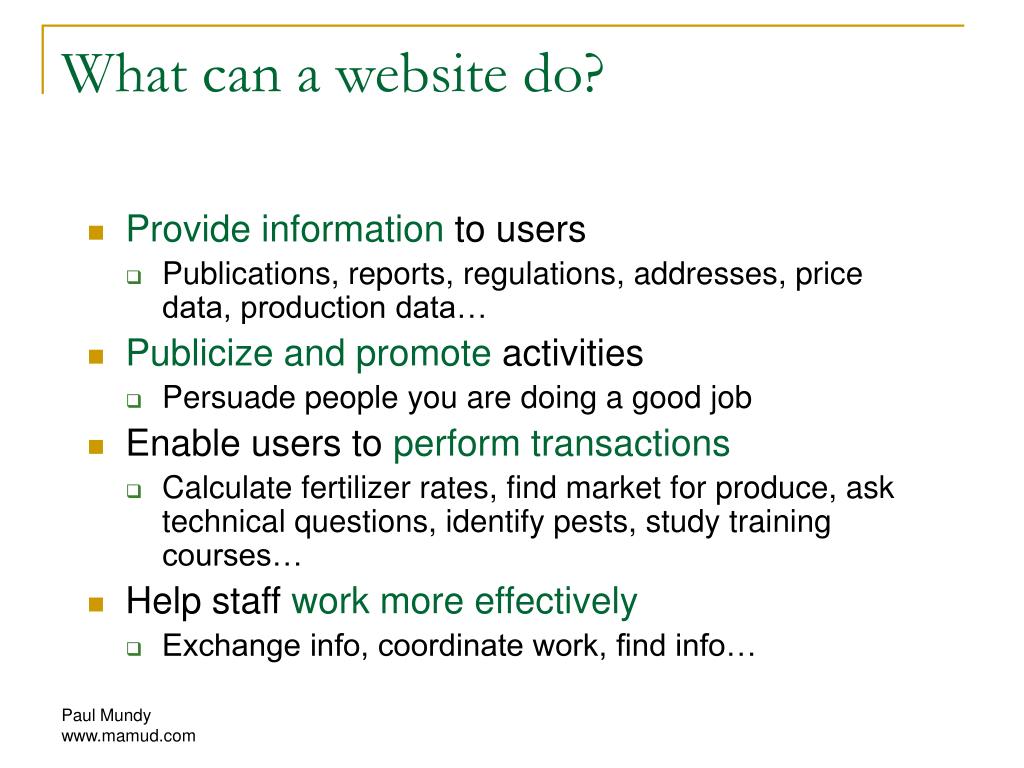 What can a website do?

- Provide information to users
  - Publications, reports, regulations, addresses, price data, production data…
- Publicize and promote activities
  - Persuade people you are doing a good job
- Enable users to perform transactions
  - Calculate fertilizer rates, find market for produce, ask technical questions, identify pests, study training courses…
- Help staff work more effectively
  - Exchange info, coordinate work, find info…

Paul Mundy
www.mamud.com